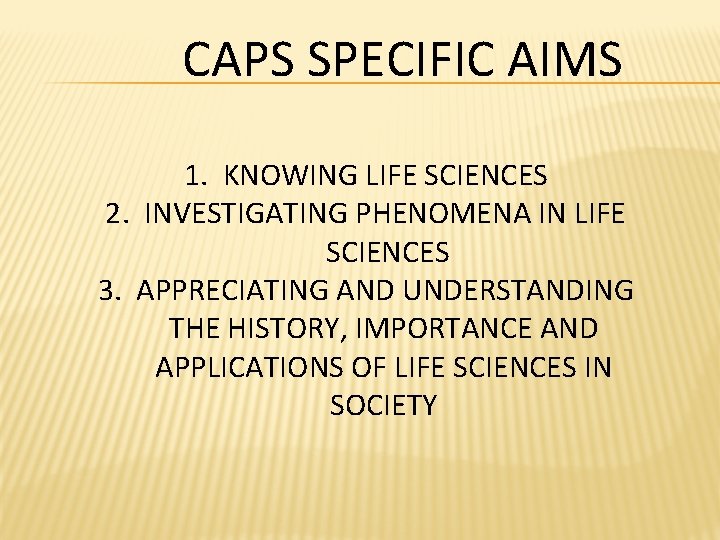 CAPS SPECIFIC AIMS

1. KNOWING LIFE SCIENCES
2. INVESTIGATING PHENOMENA IN LIFE SCIENCES
3. APPRECIATING AND UNDERSTANDING THE HISTORY, IMPORTANCE AND APPLICATIONS OF LIFE SCIENCES IN SOCIETY